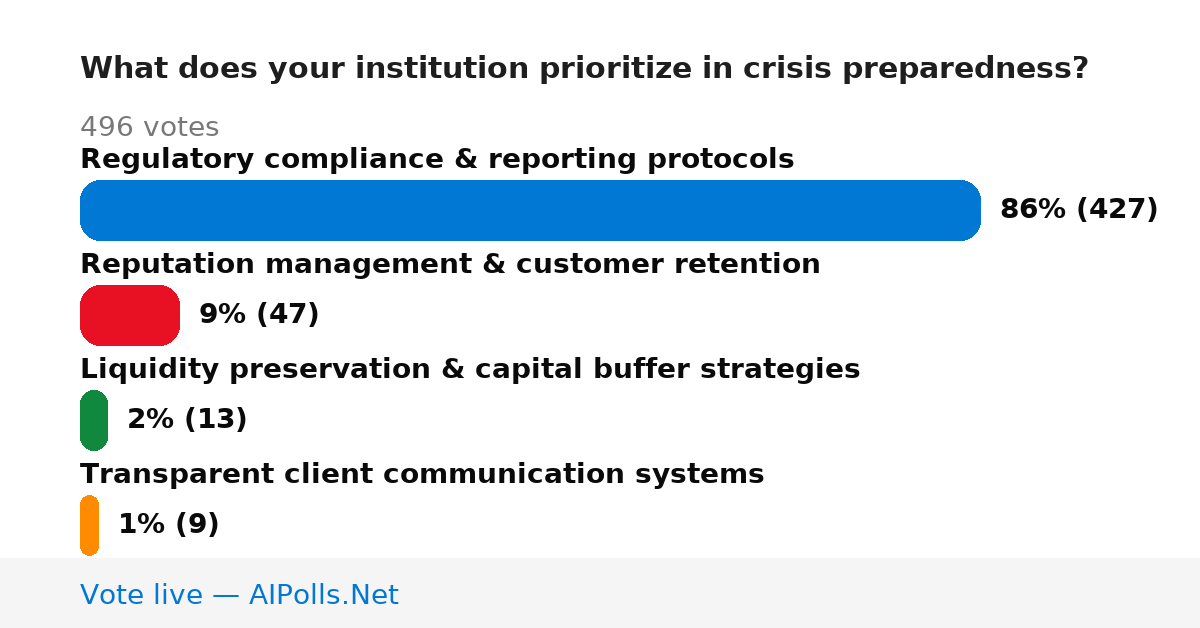 What does your institution prioritize in crisis preparedness?

496 votes

Regulatory compliance & reporting protocols

86% (427)

Reputation management & customer retention

9% (47)

Liquidity preservation & capital buffer strategies

2% (13)

Transparent client communication systems

1% (9)

Vote live — AIPolls.Net